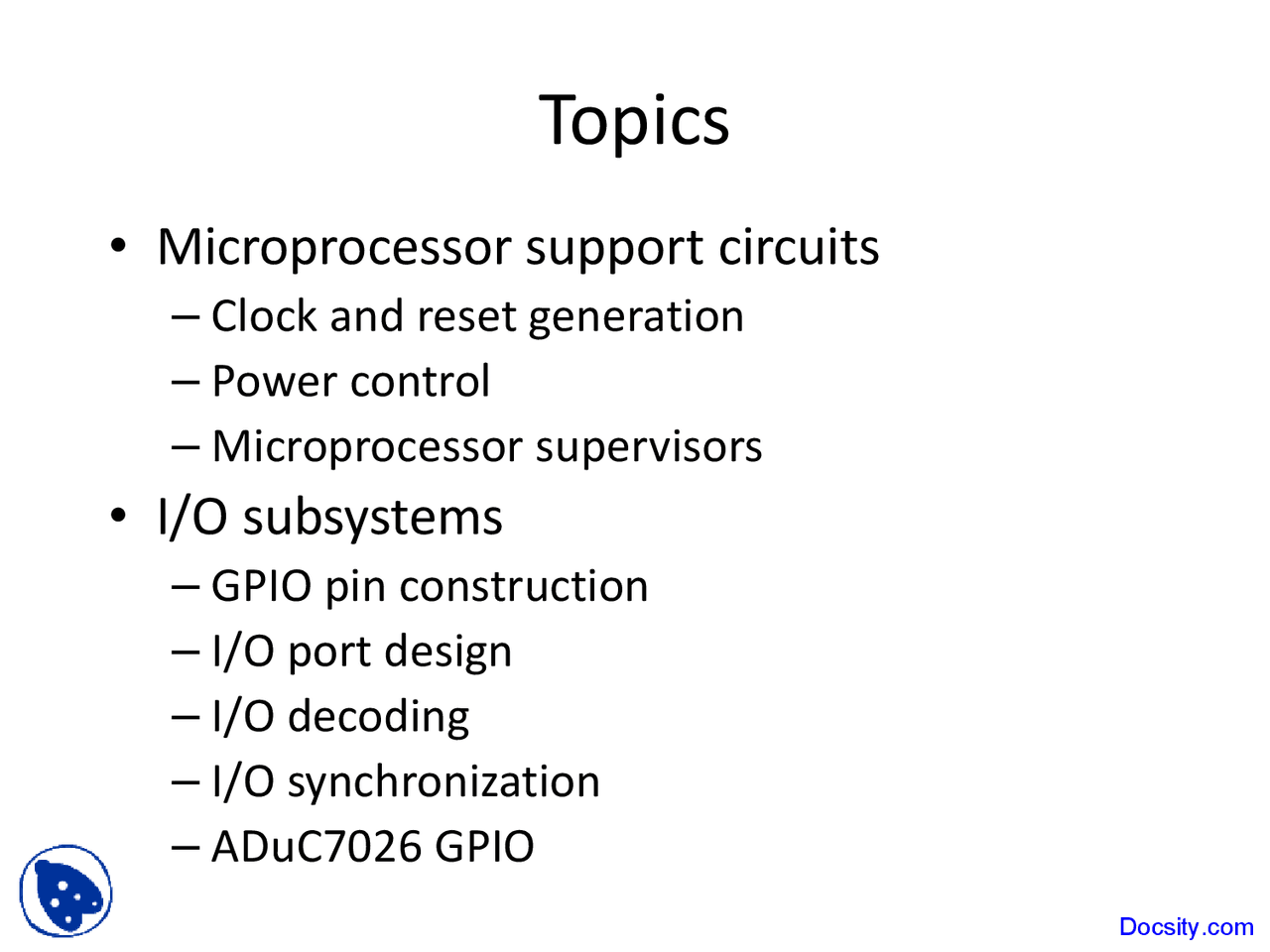 Topics

• Microprocessor support circuits
– Clock and reset generation
– Power control
– Microprocessor supervisors
• I/O subsystems
– GPIO pin construction
– I/O port design
– I/O decoding
– I/O synchronization
– ADuC7026 GPIO

Docsity.com